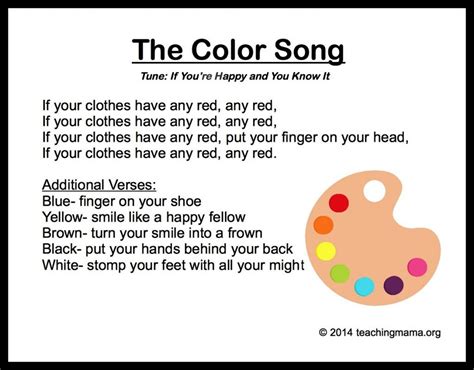 The Color Song

Tune: If You're Happy and You Know It

If your clothes have any red, any red,
If your clothes have any red, any red,
If your clothes have any red, put your finger on your head,
If your clothes have any red, any red.

Additional Verses:
Blue- finger on your shoe
Yellow- smile like a happy fellow
Brown- turn your smile into a frown
Black- put your hands behind your back
White- stomp your feet with all your might

© 2014 teachingmama.org